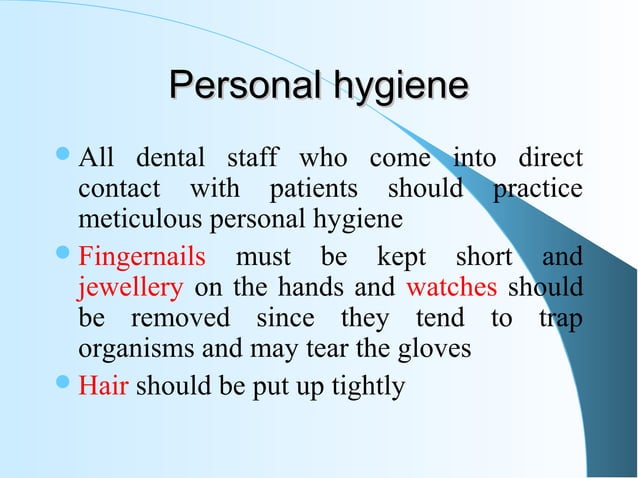 Personal hygiene

- All dental staff who come into direct contact with patients should practice meticulous personal hygiene
- Fingernails must be kept short and jewellery on the hands and watches should be removed since they tend to trap organisms and may tear the gloves
- Hair should be put up tightly